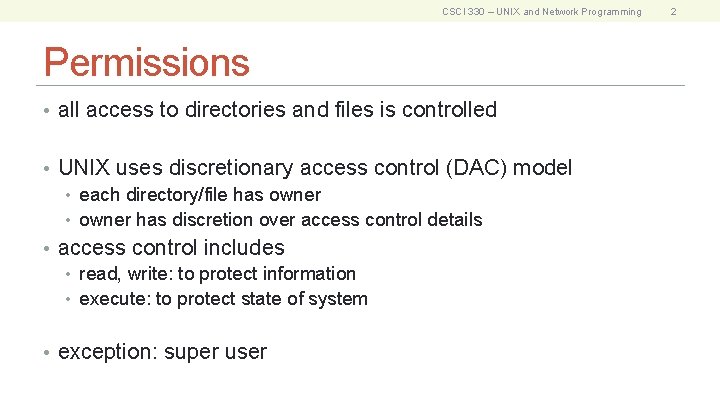 CSCI 330 – UNIX and Network Programming 2

Permissions

• all access to directories and files is controlled

• UNIX uses discretionary access control (DAC) model
  • each directory/file has owner
  • owner has discretion over access control details
• access control includes
  • read, write: to protect information
  • execute: to protect state of system

• exception: super user